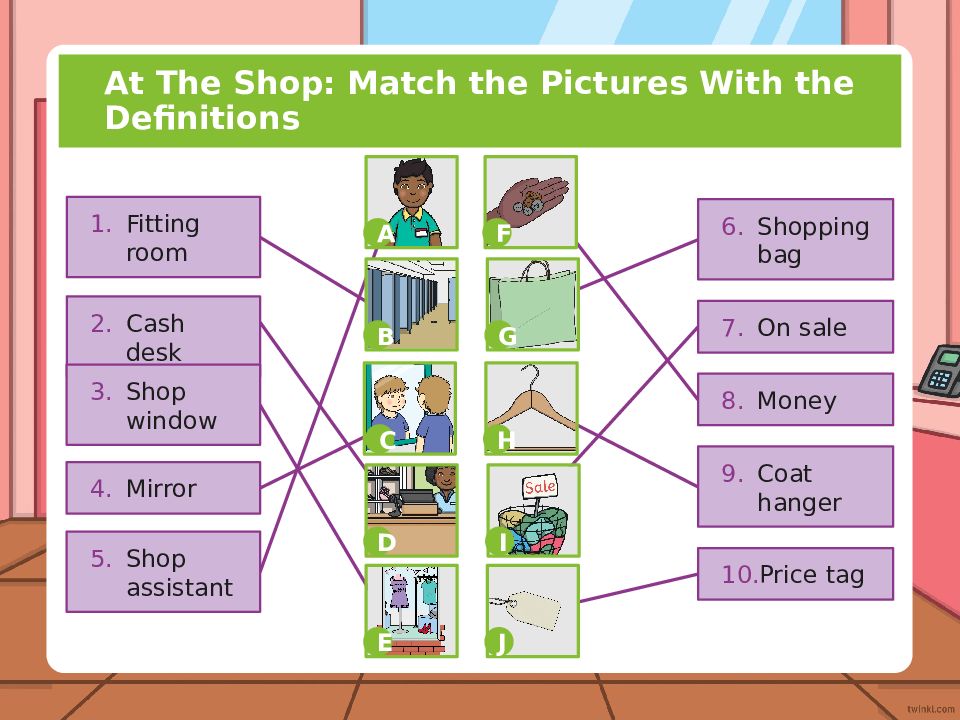 At The Shop: Match the Pictures With the Definitions

1. Fitting room

2. Cash desk

3. Shop window

4. Mirror

5. Shop assistant

A

B

C

D

E

F

G

H

Sale

I

J

6. Shopping bag

7. On sale

8. Money

9. Coat hanger

10. Price tag

twinkl.com